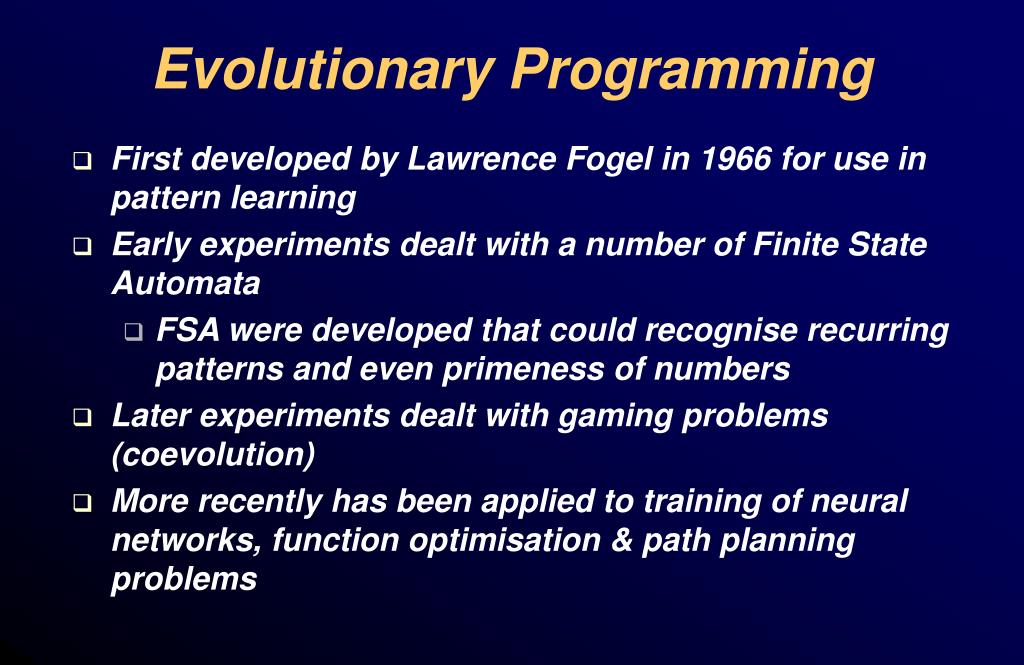 Evolutionary Programming

❑ First developed by Lawrence Fogel in 1966 for use in pattern learning

❑ Early experiments dealt with a number of Finite State Automata

❑ FSA were developed that could recognise recurring patterns and even primeness of numbers

❑ Later experiments dealt with gaming problems (coevolution)

❑ More recently has been applied to training of neural networks, function optimisation & path planning problems